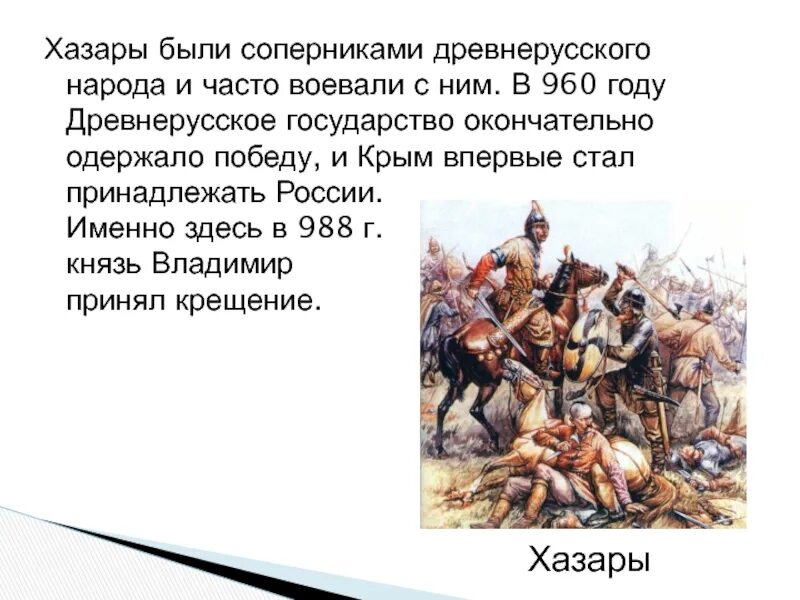 Хазары были соперниками древнерусского народа и часто воевали с ним. В 960 году Древнерусское государство окончательно одержало победу, и Крым впервые стал принадлежать России.
Именно здесь в 988 г. князь Владимир принял крещение.

Хазары